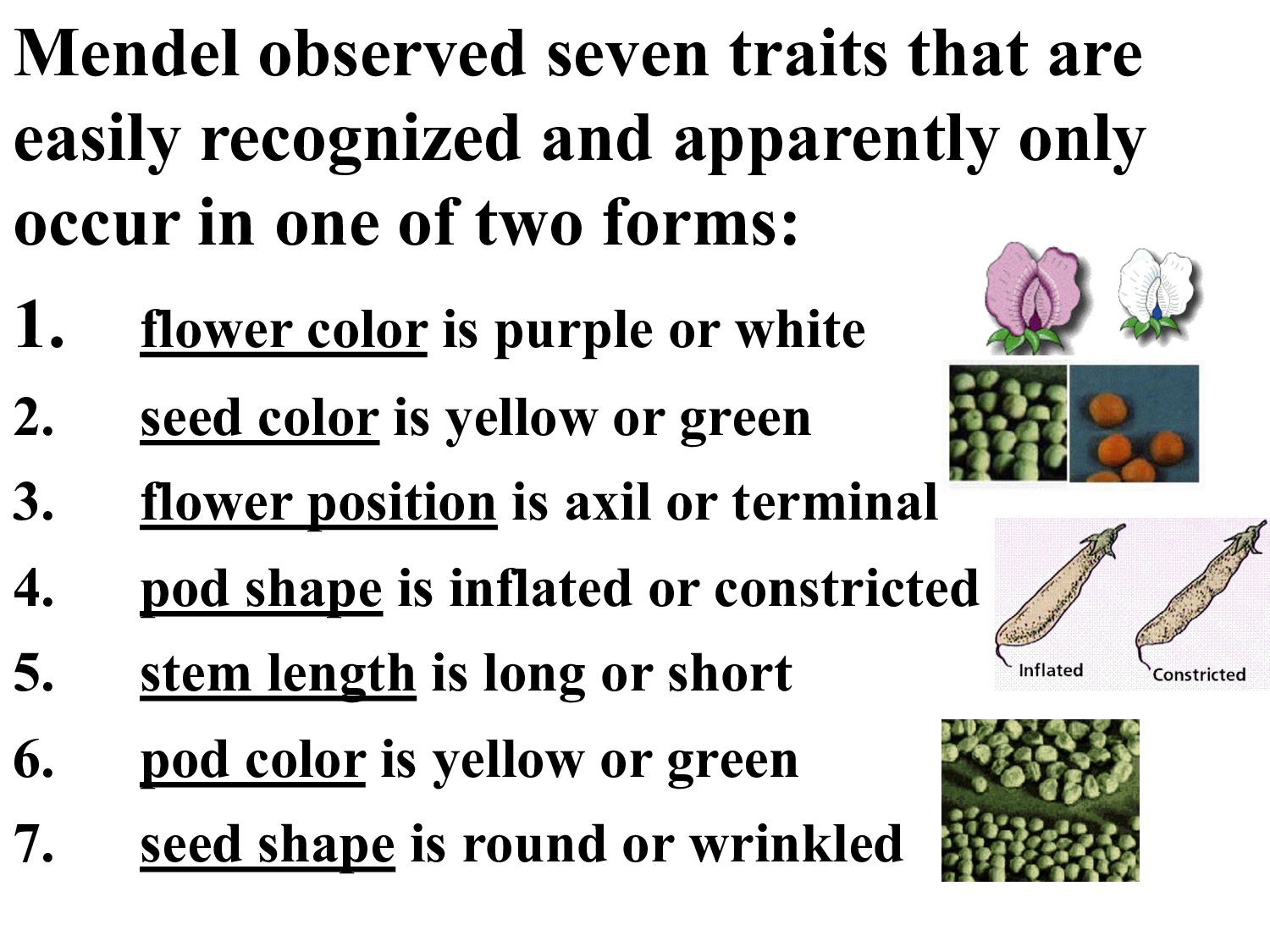 Mendel observed seven traits that are easily recognized and apparently only occur in one of two forms:

1. flower color is purple or white
2. seed color is yellow or green
3. flower position is axil or terminal
4. pod shape is inflated or constricted
5. stem length is long or short
6. pod color is yellow or green
7. seed shape is round or wrinkled

Inflated
Constricted